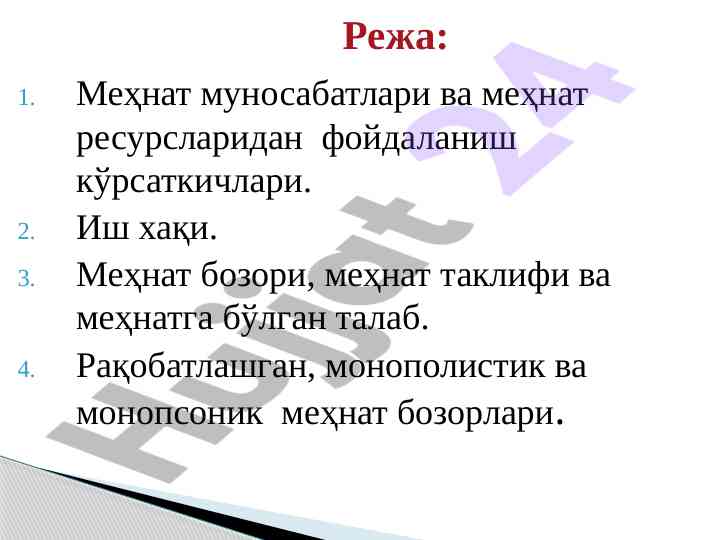 Режа:

1. Меҳнат муносабатлари ва меҳнат ресурсларидан фойдаланиш кўрсаткичлари.
2. Иш хақи.
3. Меҳнат бозори, меҳнат таклифи ва меҳнатга бўлган талаб.
4. Рақобатлашган, монополистик ва монопсоник меҳнат бозорлари.

Hujjat 24